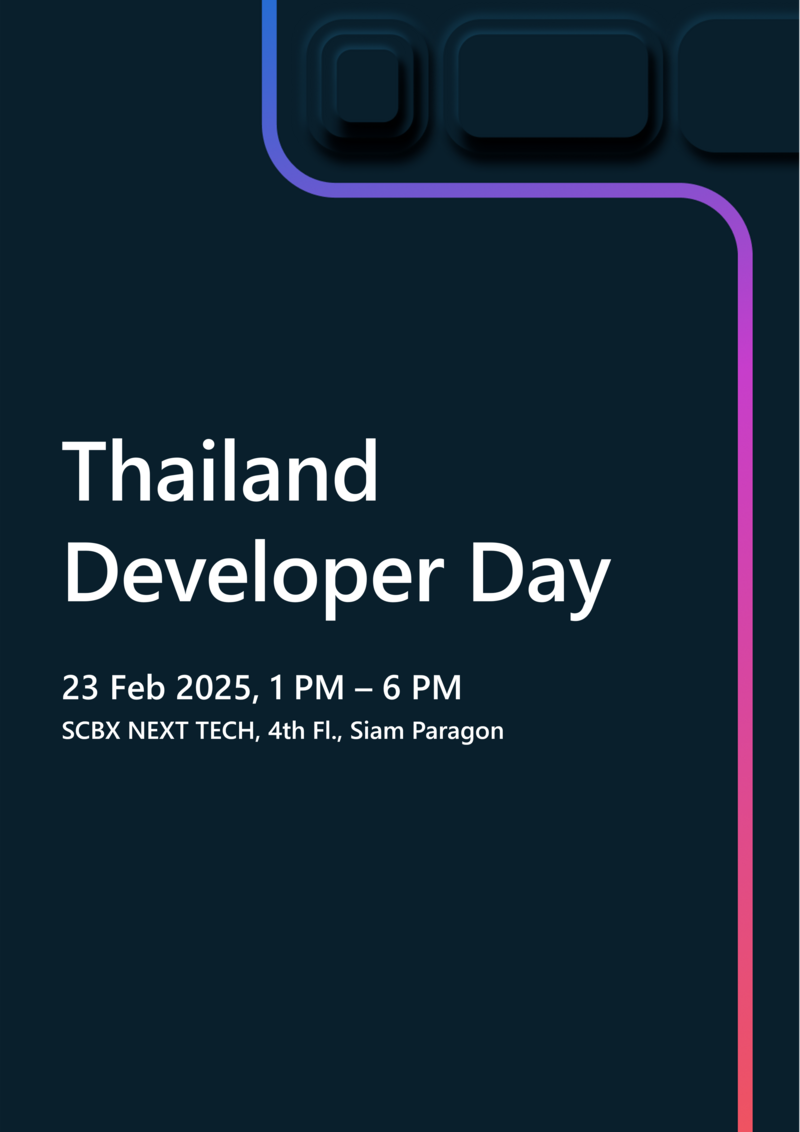 Thailand Developer Day

23 Feb 2025, 1 PM – 6 PM
SCBX NEXT TECH, 4th Fl., Siam Paragon